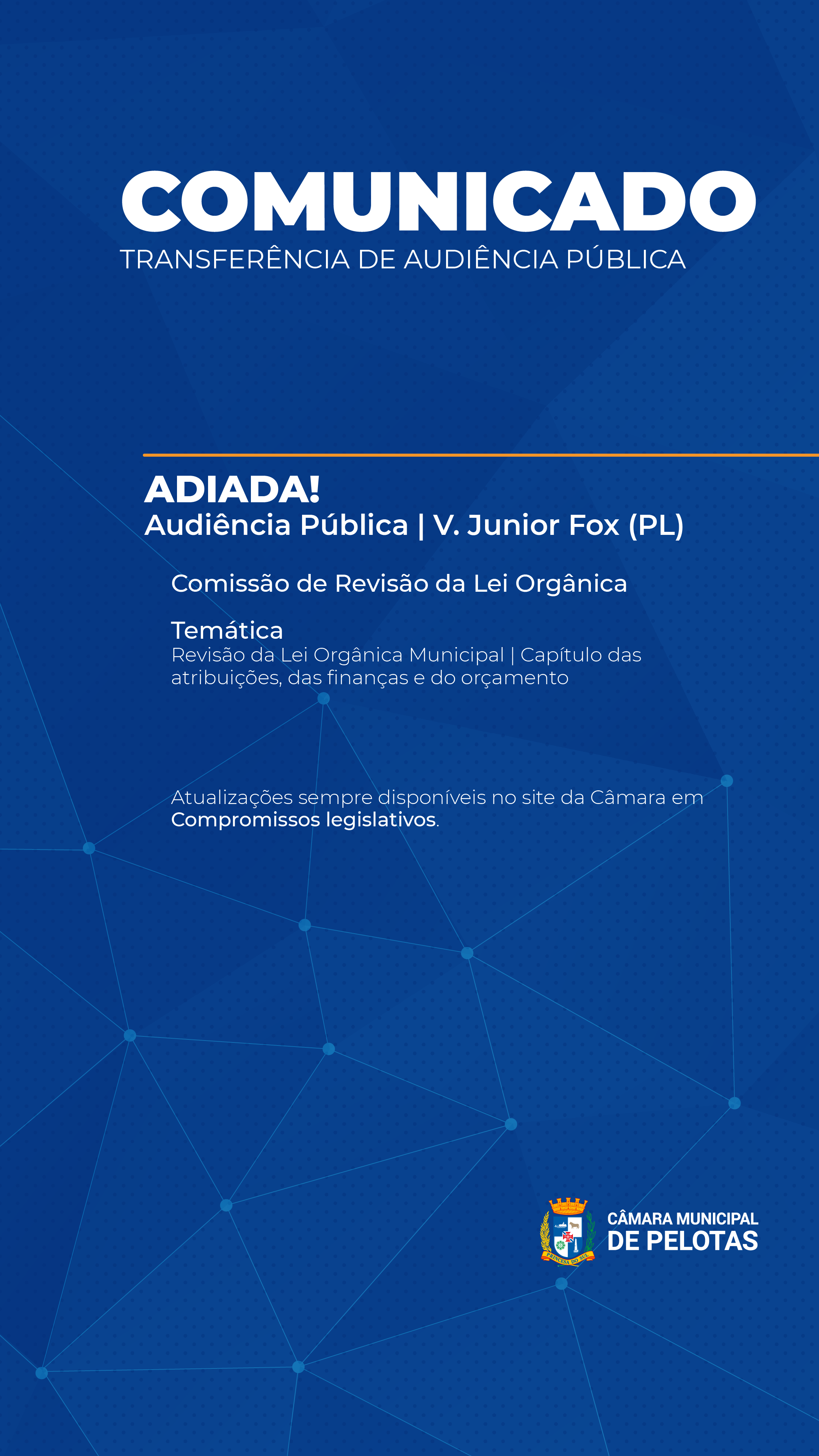 COMUNICADO
TRANSFERÊNCIA DE AUDIÊNCIA PÚBLICA

ADIADA!
Audiência Pública | V. Junior Fox (PL)

Comissão de Revisão da Lei Orgânica

Temática
Revisão da Lei Orgânica Municipal | Capítulo das atribuições, das finanças e do orçamento

Atualizações sempre disponíveis no site da Câmara em Compromissos legislativos.

PRINCESA DO SUL
CÂMARA MUNICIPAL
DE PELOTAS